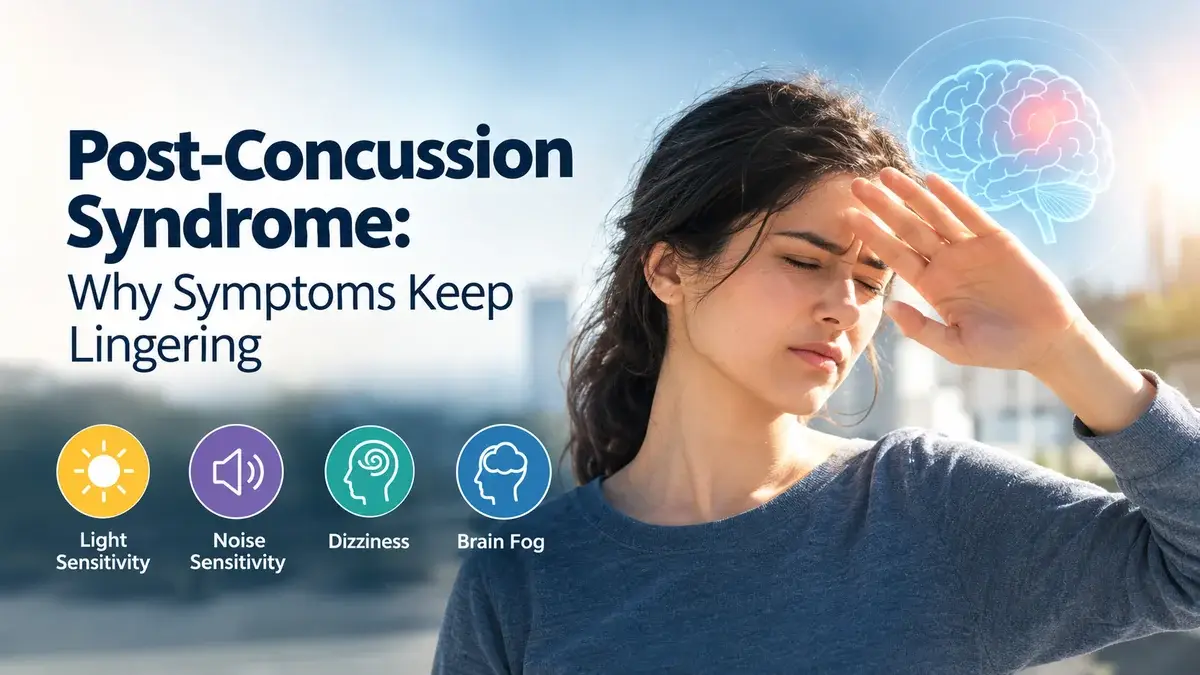 Post-Concussion Syndrome:
Why Symptoms Keep Lingering

Light Sensitivity

Noise Sensitivity

Dizziness

Brain Fog